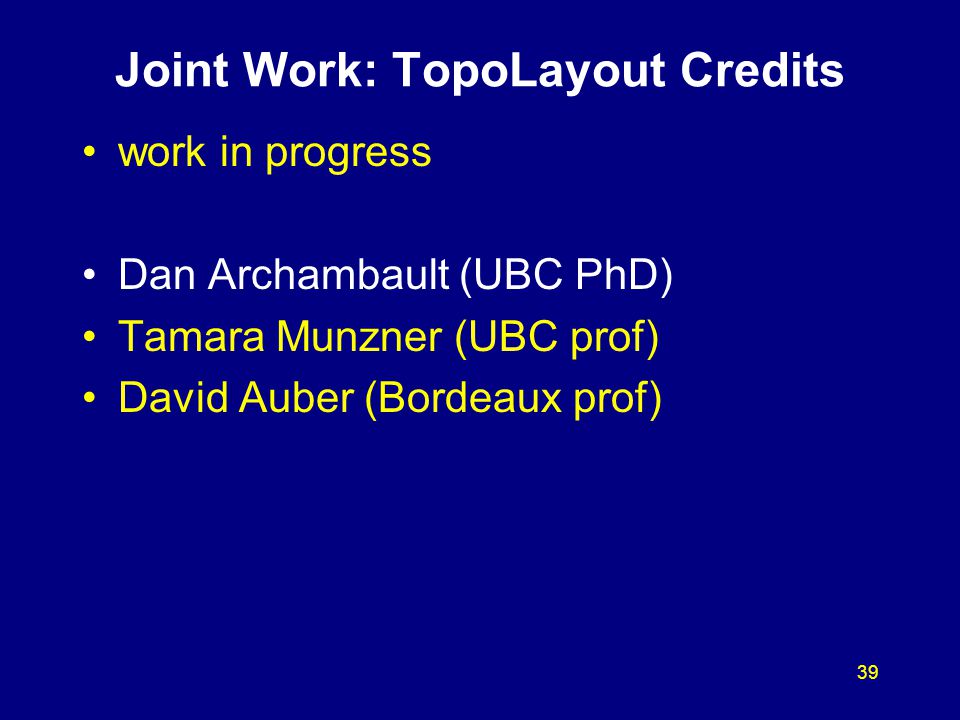 Joint Work: TopoLayout Credits

• work in progress

• Dan Archambault (UBC PhD)
• Tamara Munzner (UBC prof)
• David Auber (Bordeaux prof)

39